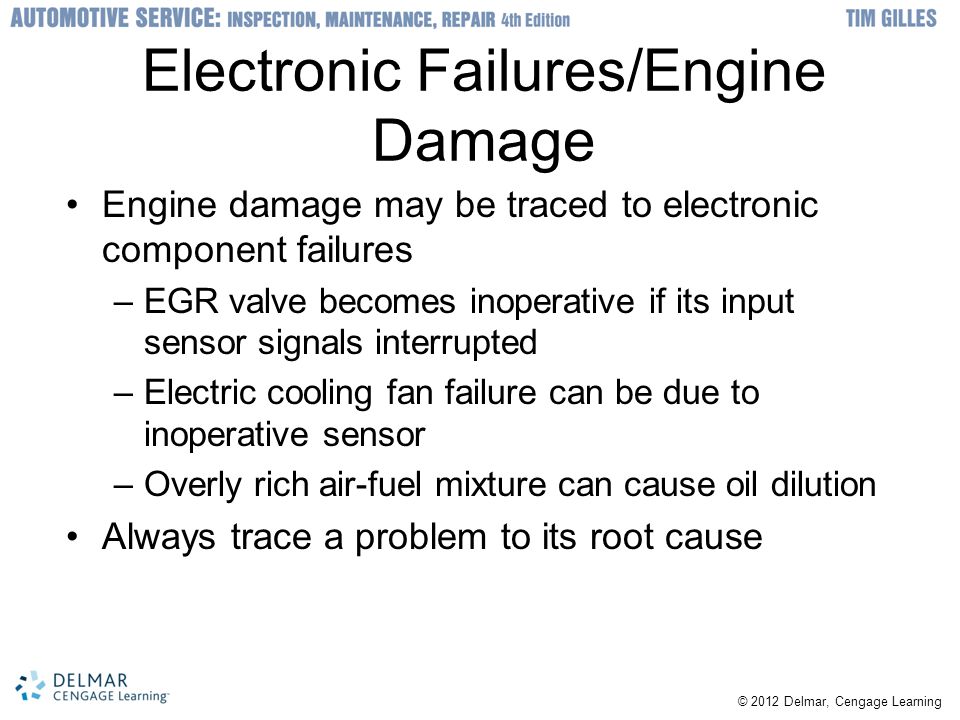 AUTOMOTIVE SERVICE: INSPECTION, MAINTENANCE, REPAIR 4th Edition

TIM GILLES

Electronic Failures/Engine Damage

• Engine damage may be traced to electronic component failures
– EGR valve becomes inoperative if its input sensor signals interrupted
– Electric cooling fan failure can be due to inoperative sensor
– Overly rich air-fuel mixture can cause oil dilution
• Always trace a problem to its root cause

DELMAR CENGAGE Learning

© 2012 Delmar, Cengage Learning